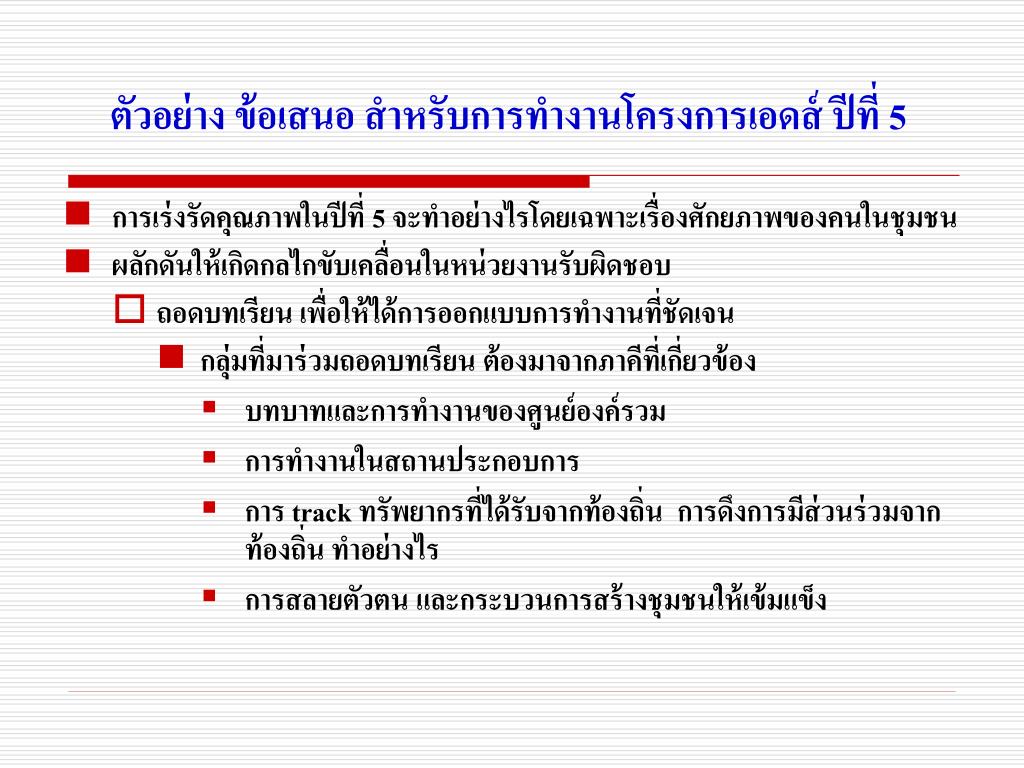 ตัวอย่าง ข้อเสนอ สำหรับการทำงานโครงการเอดส์ ปีที่ 5

การเร่งรัดคุณภาพในปีที่ 5 จะทำอย่างไรโดยเฉพาะเรื่องศักยภาพของคนในชุมชน

ผลักดันให้เกิดกลไกขับเคลื่อนในหน่วยงานรับผิดชอบ

ถอดบทเรียน เพื่อให้ได้การออกแบบการทำงานที่ชัดเจน

กลุ่มที่มาร่วมถอดบทเรียน ต้องมาจากภาคีที่เกี่ยวข้อง

บทบาทและการทำงานของศูนย์องค์รวม

การทำงานในสถานประกอบการ

การ track ทรัพยากรที่ได้รับจากท้องถิ่น การดึงการมีส่วนร่วมจากท้องถิ่น ทำอย่างไร

การสลายตัวตน และกระบวนการสร้างชุมชนให้เข้มแข็ง